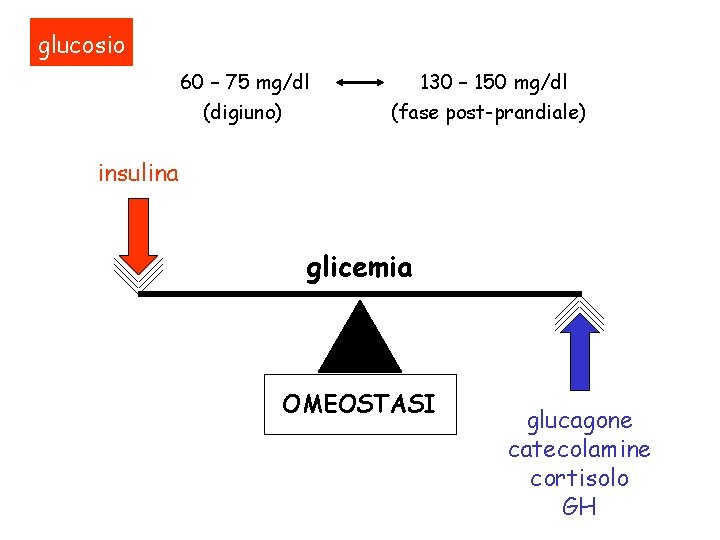 glucosio

60 – 75 mg/dl (digiuno)

130 – 150 mg/dl (fase post-prandiale)

insulina

glicemia

OMEOSTASI

glucagone
catecolamine
cortisolo
GH